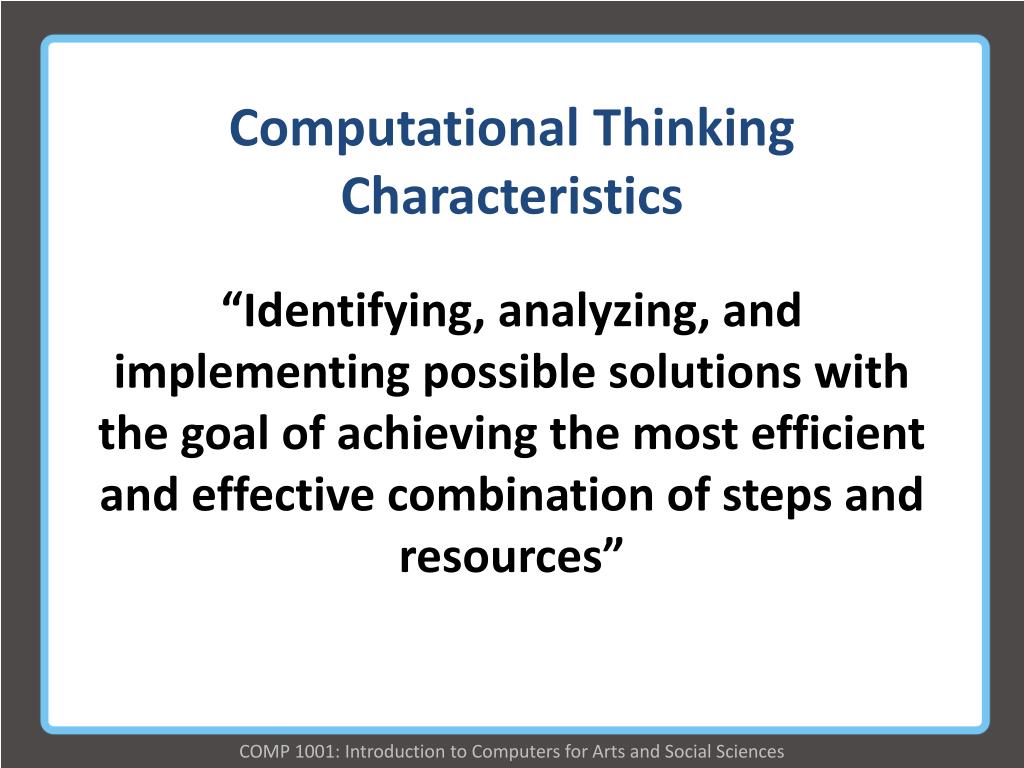 Computational Thinking Characteristics

“Identifying, analyzing, and implementing possible solutions with the goal of achieving the most efficient and effective combination of steps and resources”

COMP 1001: Introduction to Computers for Arts and Social Sciences